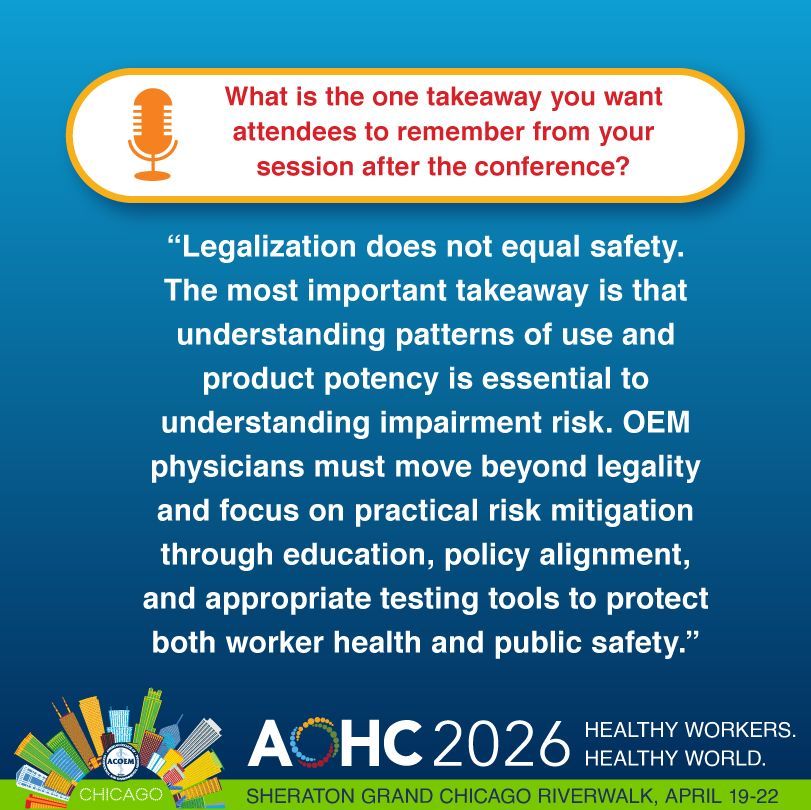 What is the one takeaway you want attendees to remember from your session after the conference?

“Legalization does not equal safety. The most important takeaway is that understanding patterns of use and product potency is essential to understanding impairment risk. OEM physicians must move beyond legality and focus on practical risk mitigation through education, policy alignment, and appropriate testing tools to protect both worker health and public safety.”

ACOEM

CHICAGO

AOHC 2026 HEALTHY WORKERS. HEALTHY WORLD.

SHERATON GRAND CHICAGO RIVERWALK, APRIL 19-22